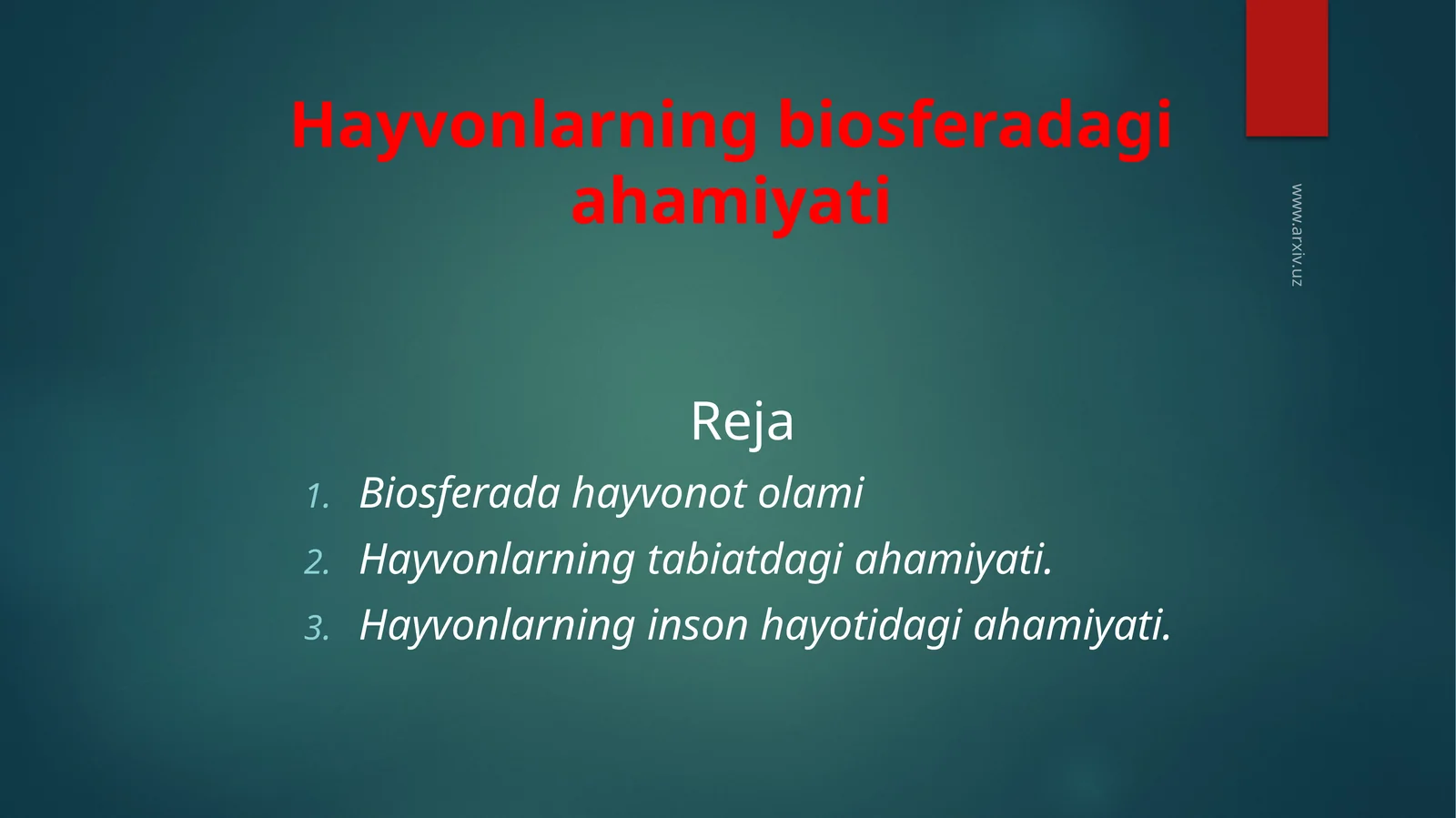 Hayvonlarning biosferadagi ahamiyati

www.arxiv.uz

Reja

1. Biosferada hayvonot olami
2. Hayvonlarning tabiatdagi ahamiyati.
3. Hayvonlarning inson hayotidagi ahamiyati.